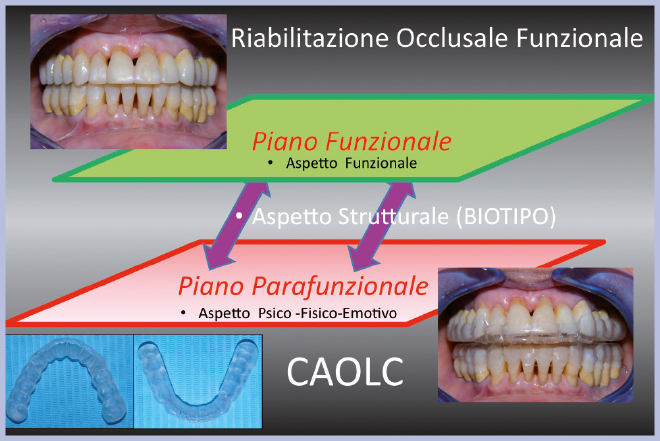 Riabilitazione Occlusale Funzionale

Piano Funzionale
• Aspetto Funzionale

• Aspetto Strutturale (BIOTIPO)

Piano Parafunzionale
• Aspetto Psico -Fisico-Emotivo

CAOLC